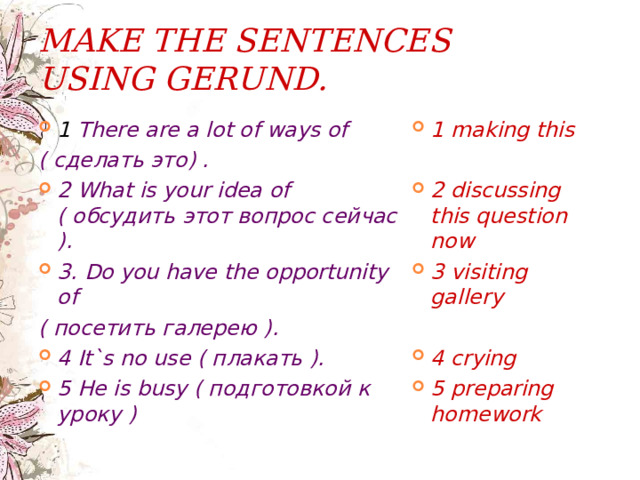 MAKE THE SENTENCES USING GERUND.

1 There are a lot of ways of ( сделать это) .

2 What is your idea of ( обсудить этот вопрос сейчас ).

3. Do you have the opportunity of ( посетить галерею ).

4 It`s no use ( плакать ).

5 He is busy ( подготовкой к уроку )

1 making this

2 discussing this question now

3 visiting gallery

4 crying

5 preparing homework